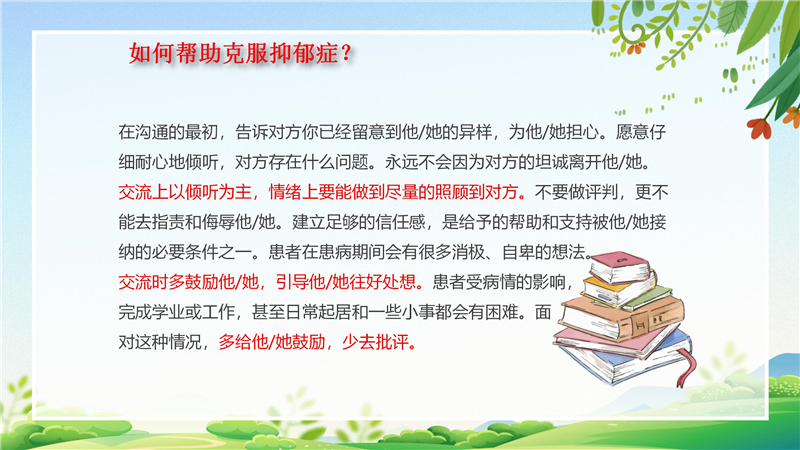 如何帮助克服抑郁症？

在沟通的最初，告诉对方你已经留意到他/她的异样，为他/她担心。愿意仔细耐心地倾听，对方存在什么问题。永远不会因为对方的坦诚离开他/她。交流上以倾听为主，情绪上要能做到尽量的照顾到对方。不要做评判，更不能去指责和侮辱他/她。建立足够的信任感，是给予的帮助和支持被他/她接纳的必要条件之一。患者在患病期间会有很多消极、自卑的想法。交流时多鼓励他/她，引导他/她往好处想。患者受病情的影响，完成学业或工作，甚至日常起居和一些小事都会有困难。面对这种情况，多给他/她鼓励，少去批评。